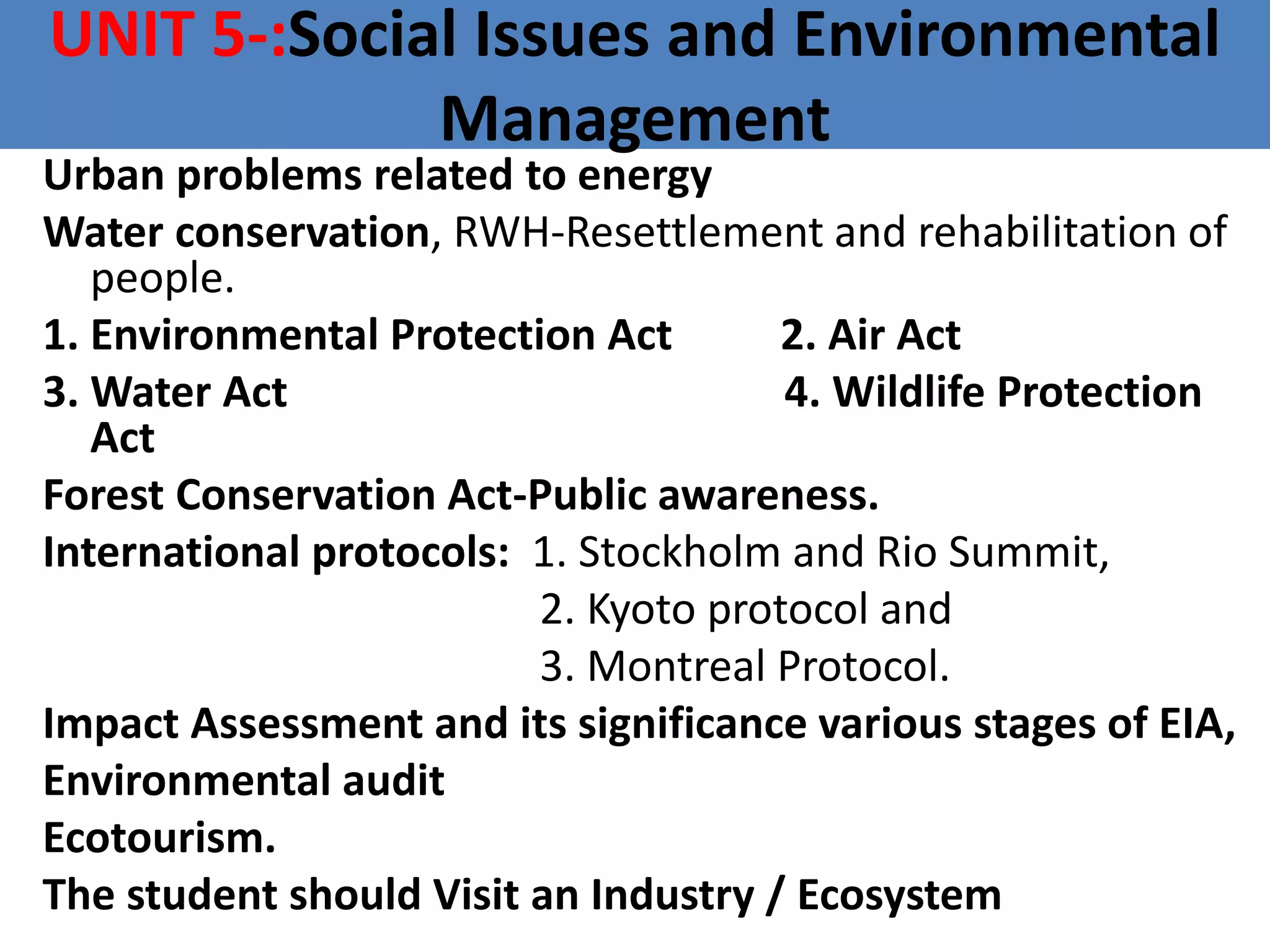 UNIT 5-:Social Issues and Environmental Management

Urban problems related to energy

Water conservation, RWH-Resettlement and rehabilitation of people.

1. Environmental Protection Act 2. Air Act

3. Water Act 4. Wildlife Protection Act

Forest Conservation Act-Public awareness.

International protocols: 1. Stockholm and Rio Summit,
2. Kyoto protocol and
3. Montreal Protocol.

Impact Assessment and its significance various stages of EIA,

Environmental audit

Ecotourism.

The student should Visit an Industry / Ecosystem